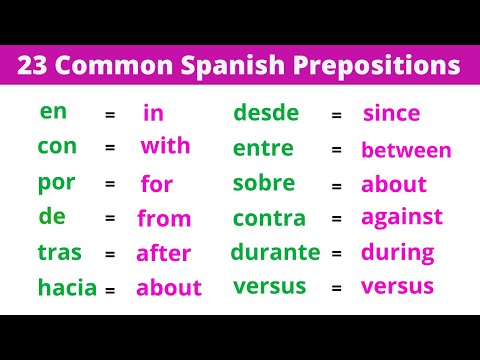 23 Common Spanish Prepositions

en = in
con = with
por = for
de = from
tras = after
hacia = about

desde = since
entre = between
sobre = about
contra = against
durante = during
versus = versus